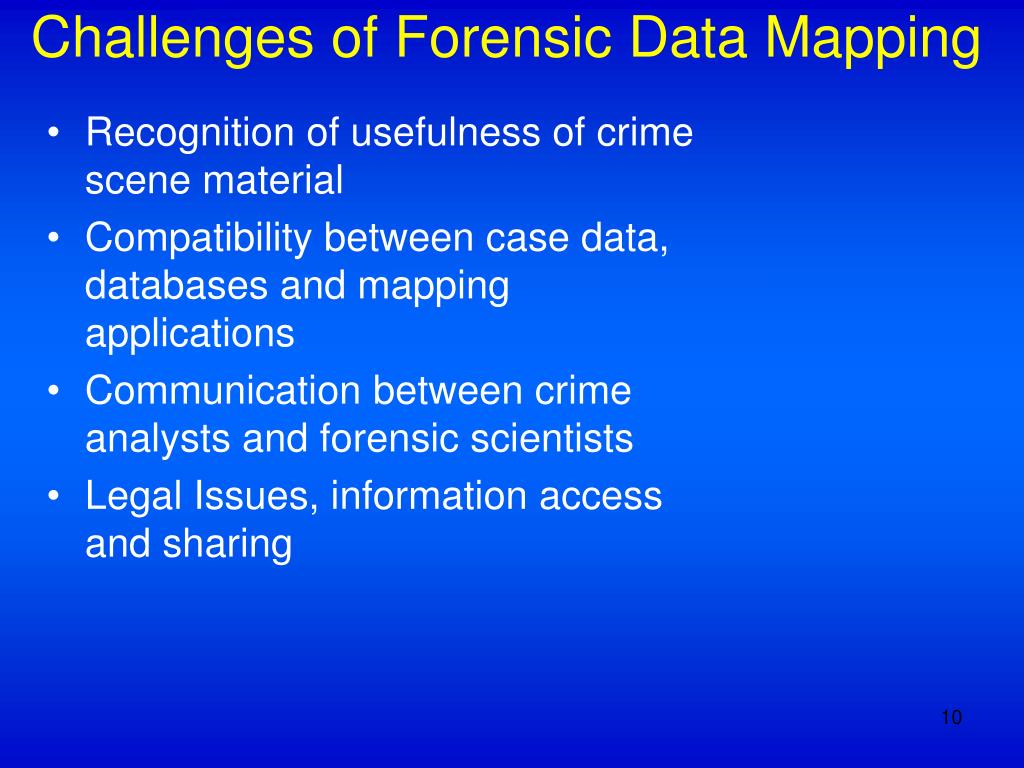 Challenges of Forensic Data Mapping

• Recognition of usefulness of crime scene material
• Compatibility between case data, databases and mapping applications
• Communication between crime analysts and forensic scientists
• Legal Issues, information access and sharing

10